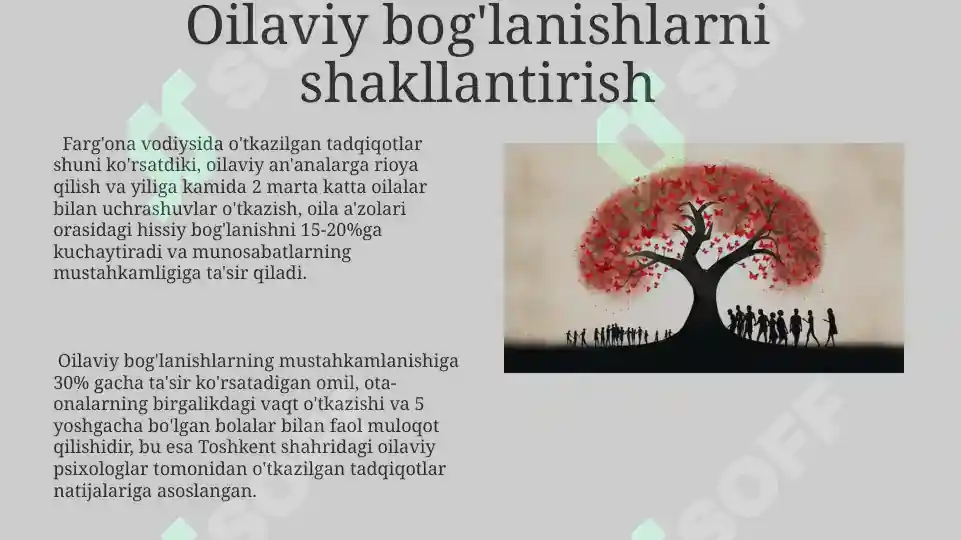 Oilaviy bog'lanishlarni shakllantirish

Farg'ona vodiysida o'tkazilgan tadqiqotlar shuni ko'rsatdiki, oilaviy an'analarga rioya qilish va yiliga kamida 2 marta katta oilalar bilan uchrashuvlar o'tkazish, oila a'zolari orasidagi hissiy bog'lanishni 15-20%ga kuchaytiradi va munosabatlarning mustahkamligiga ta'sir qiladi.

Oilaviy bog'lanishlarning mustahkamlanishiga 30% gacha ta'sir ko'rsatadigan omil, ota-onalarning birgalikdagi vaqt o'tkazishi va 5 yoshgacha bo'lgan bolalar bilan faol muloqot qilishidir, bu esa Toshkent shahridagi oilaviy psixologlar tomonidan o'tkazilgan tadqiqotlar natijalariga asoslangan.

SOFF